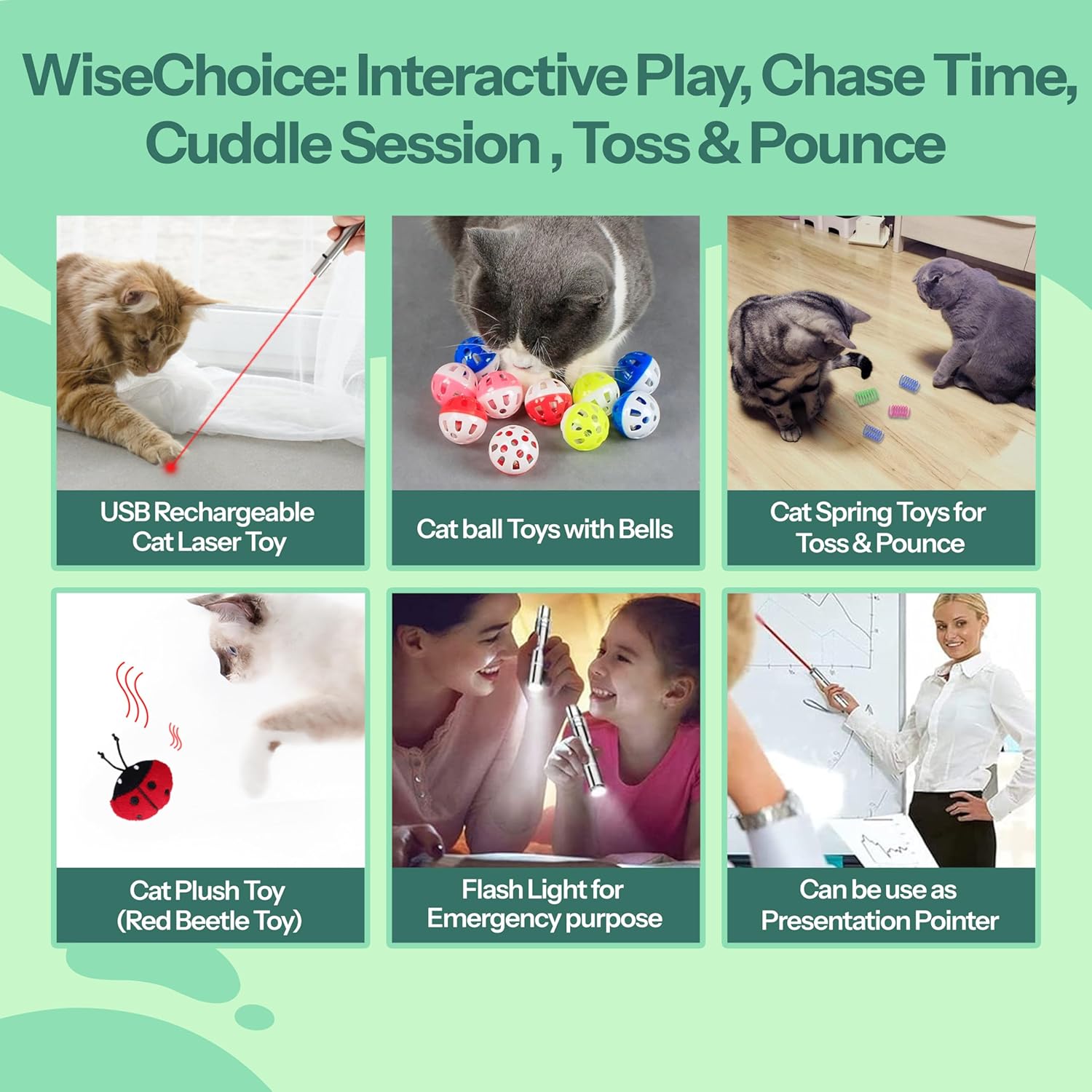 WiseChoice: Interactive Play, Chase Time, Cuddle Session , Toss & Pounce

USB Rechargeable Cat Laser Toy

Cat ball Toys with Bells

Cat Spring Toys for Toss & Pounce

Cat Plush Toy (Red Beetle Toy)

Flash Light for Emergency purpose

Can be use as Presentation Pointer